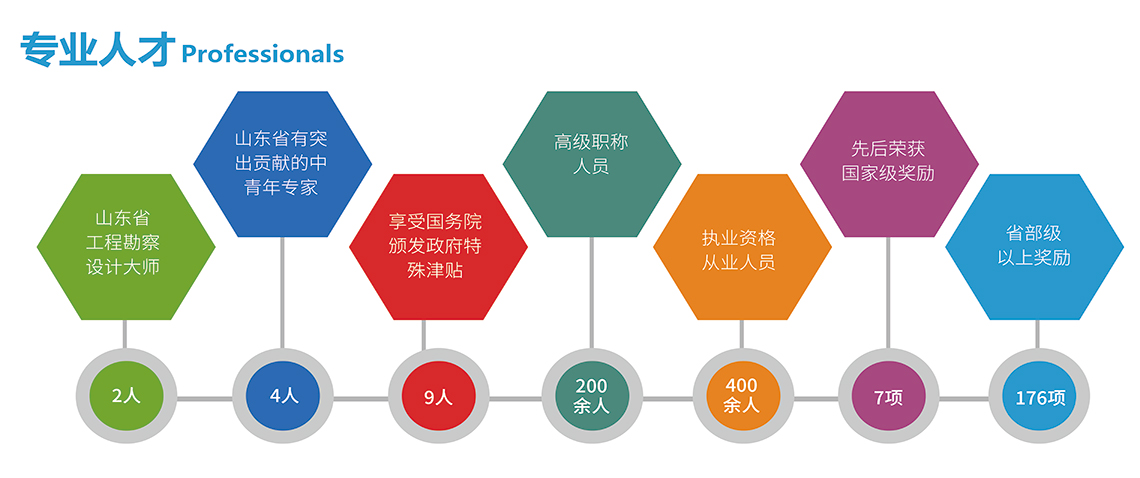 专业人才 Professionals

山东省工程勘察设计大师

2人

山东省有突出贡献的中青年专家

4人

享受国务院颁发政府特殊津贴

9人

高级职称人员

200余人

执业资格从业人员

400余人

先后荣获国家级奖励

7项

省部级以上奖励

176项